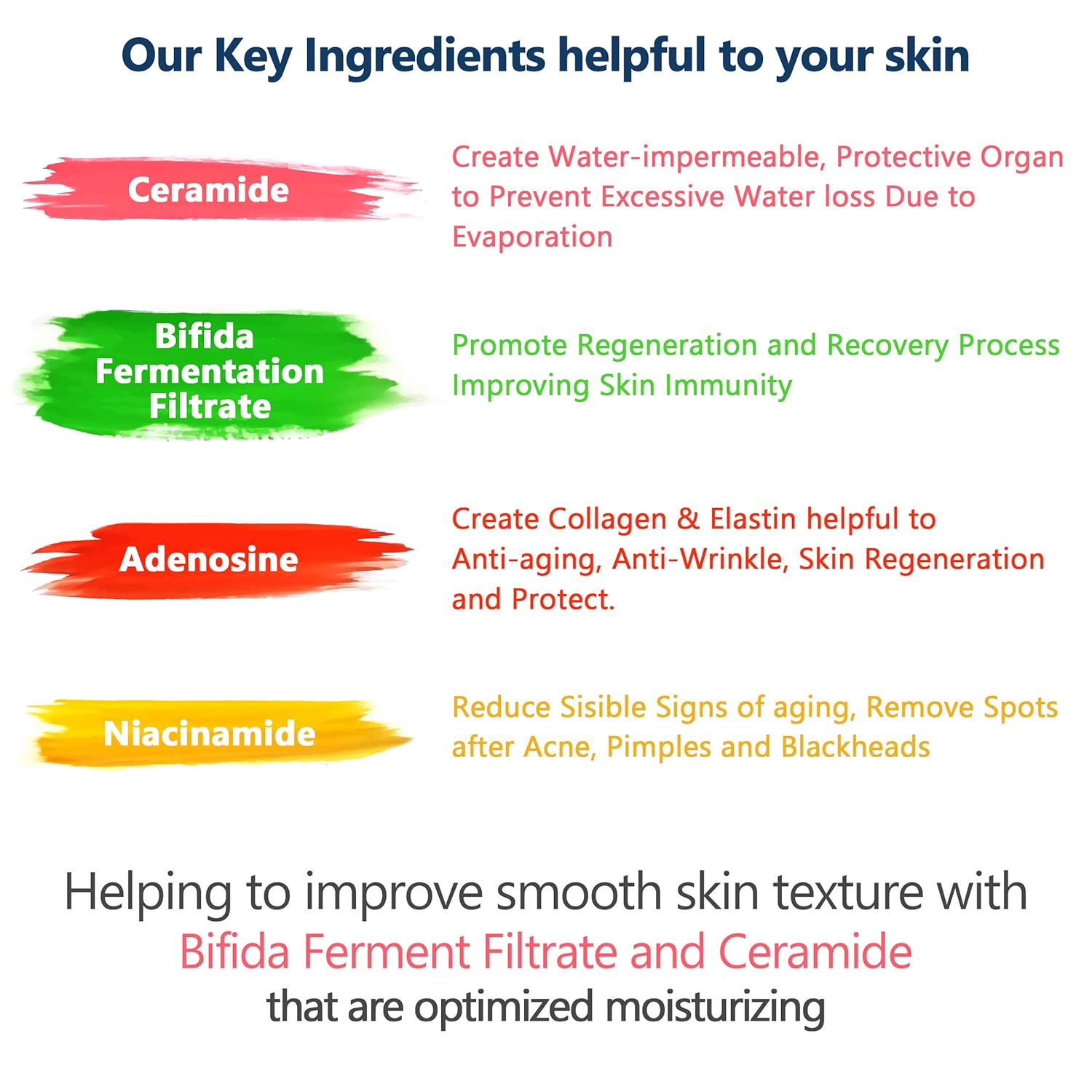 Our Key Ingredients helpful to your skin

Ceramide

Create Water-impermeable, Protective Organ to Prevent Excessive Water loss Due to Evaporation

Bifida Fermentation Filtrate

Promote Regeneration and Recovery Process Improving Skin Immunity

Adenosine

Create Collagen & Elastin helpful to Anti-aging, Anti-Wrinkle, Skin Regeneration and Protect.

Niacinamide

Reduce Sisible Signs of aging, Remove Spots after Acne, Pimples and Blackheads

Helping to improve smooth skin texture with Bifida Ferment Filtrate and Ceramide that are optimized moisturizing